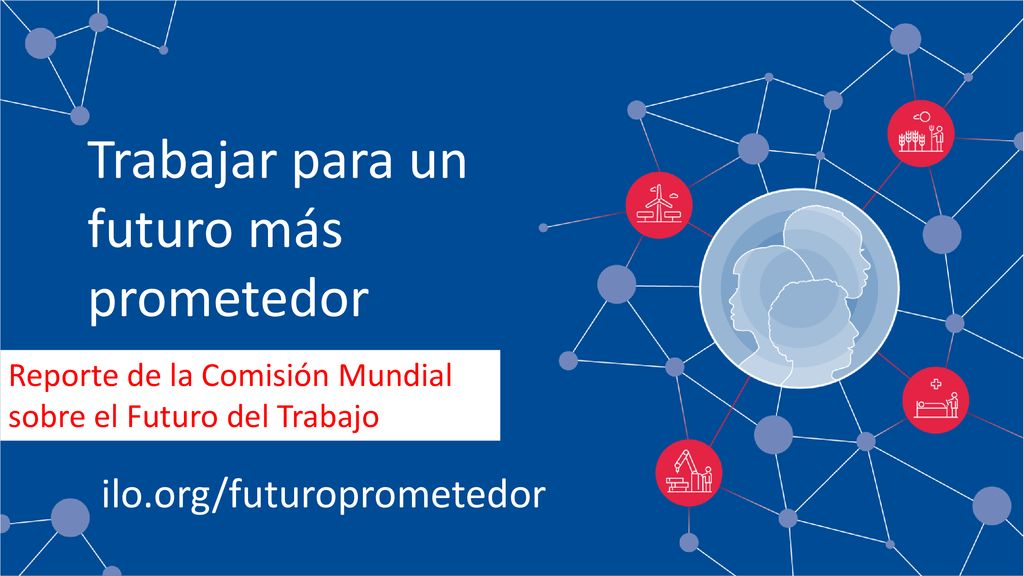 Trabajar para un futuro más prometedor

Reporte de la Comisión Mundial sobre el Futuro del Trabajo

ilo.org/futuroprometedor